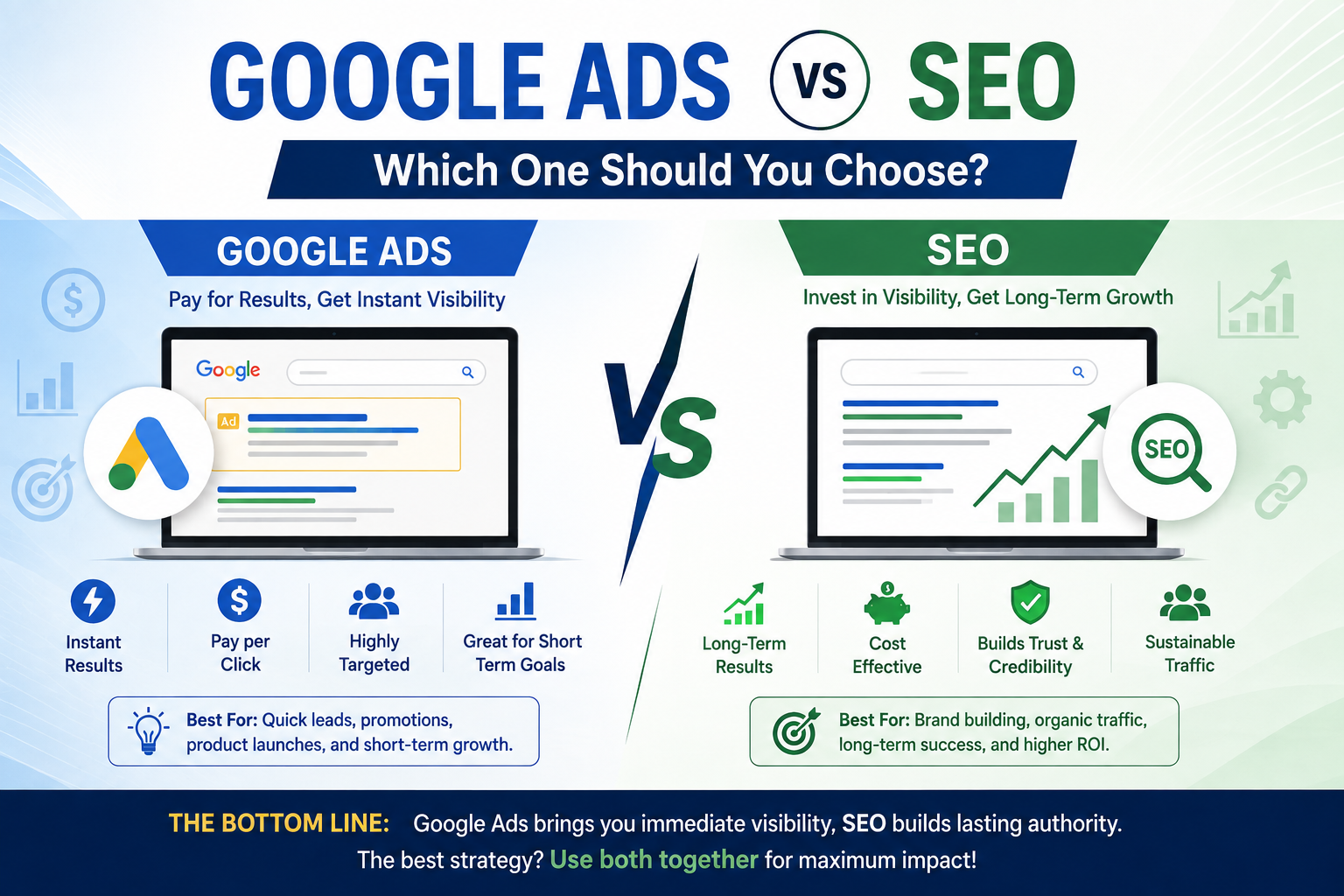 GOOGLE ADS VS SEO

Which One Should You Choose?

GOOGLE ADS

Pay for Results, Get Instant Visibility

Google

Ad

Instant Results

Pay per Click

Highly Targeted

Great for Short Term Goals

Best For: Quick leads, promotions, product launches, and short-term growth.

VS

SEO

Invest in Visibility, Get Long-Term Growth

SEO

Long-Term Results

Cost Effective

Builds Trust & Credibility

Sustainable Traffic

Best For: Brand building, organic traffic, long-term success, and higher ROI.

THE BOTTOM LINE: Google Ads brings you immediate visibility, SEO builds lasting authority. The best strategy? Use both together for maximum impact!